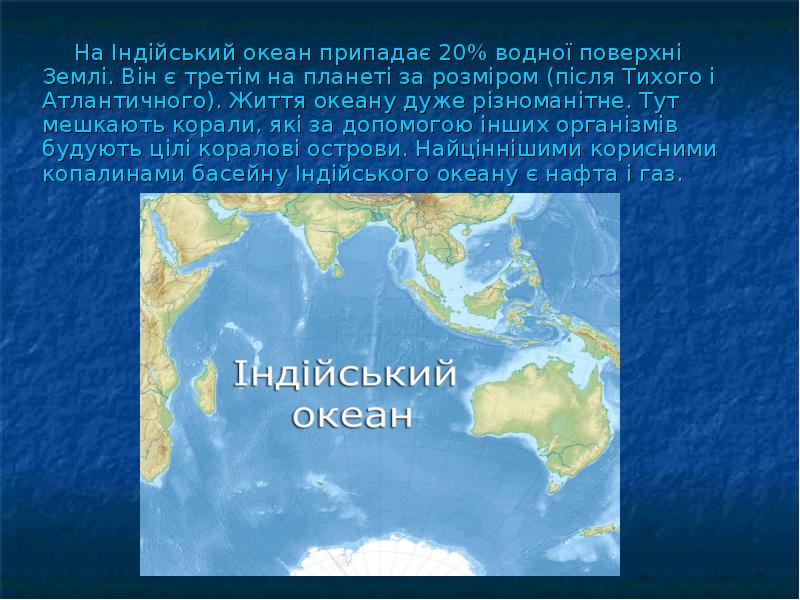 На Індійський океан припадає 20% водної поверхні Землі. Він є третім на планеті за розміром (після Тихого і Атлантичного). Життя океану дуже різноманітне. Тут мешкають корали, які за допомогою інших організмів будують цілі коралові острови. Найціннішими корисними копалинами басейну Індійського океану є нафта і газ.

Індійський океан